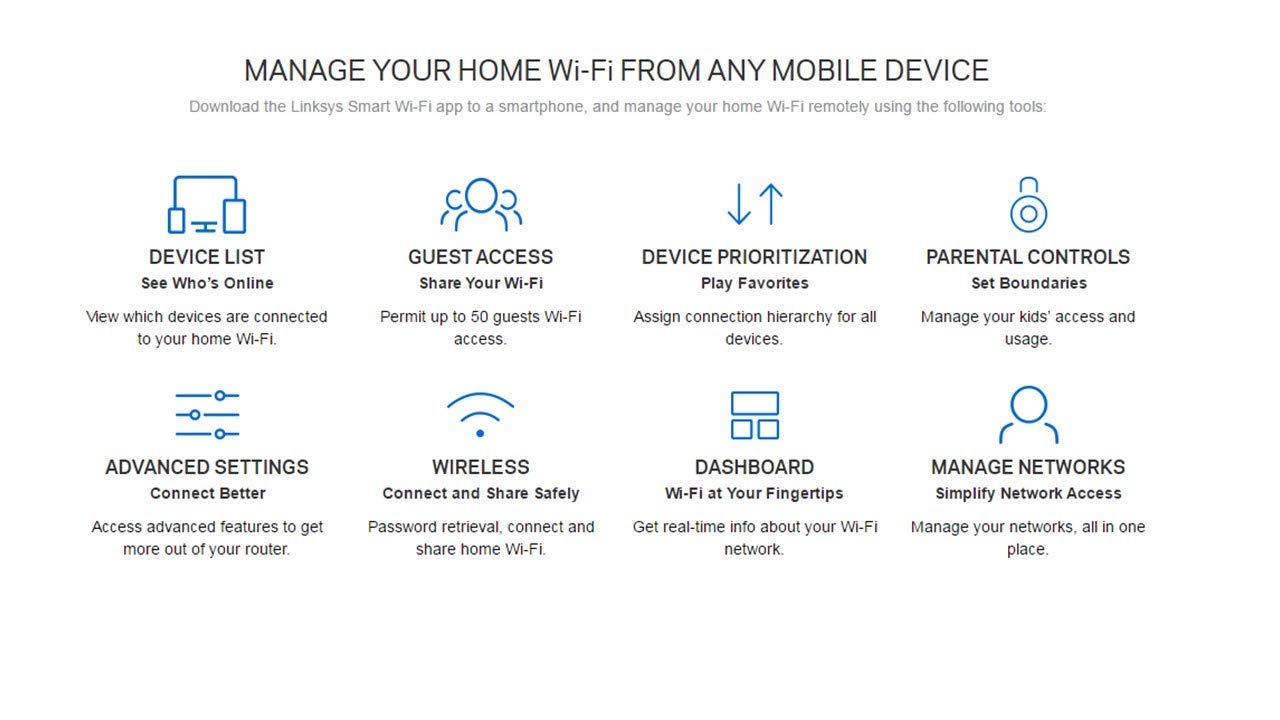 MANAGE YOUR HOME Wi-Fi FROM ANY MOBILE DEVICE

Download the Linksys Smart Wi-Fi app to a smartphone, and manage your home Wi-Fi remotely using the following tools:

DEVICE LIST
See Who's Online
View which devices are connected to your home Wi-Fi.

GUEST ACCESS
Share Your Wi-Fi
Permit up to 50 guests Wi-Fi access.

DEVICE PRIORITIZATION
Play Favorites
Assign connection hierarchy for all devices.

PARENTAL CONTROLS
Set Boundaries
Manage your kids' access and usage.

ADVANCED SETTINGS
Connect Better
Access advanced features to get more out of your router.

WIRELESS
Connect and Share Safely
Password retrieval, connect and share home Wi-Fi.

DASHBOARD
Wi-Fi at Your Fingertips
Get real-time info about your Wi-Fi network.

MANAGE NETWORKS
Simplify Network Access
Manage your networks, all in one place.